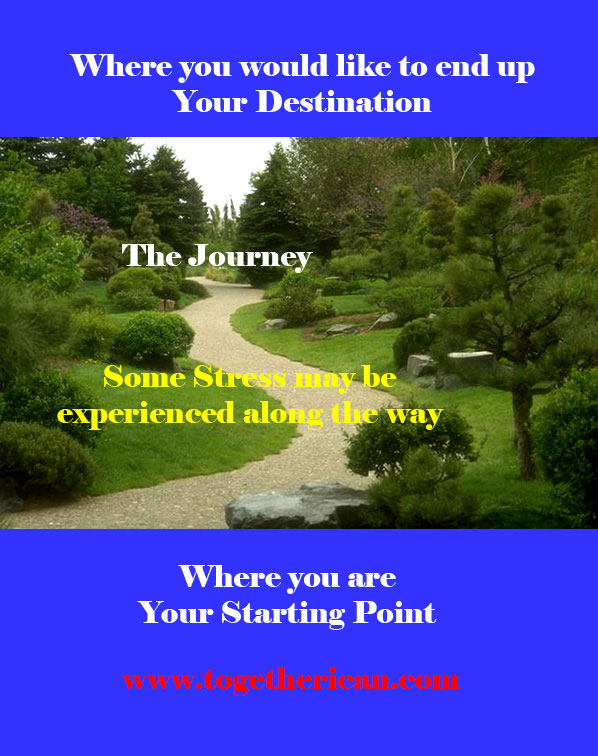 Where you would like to end up
Your Destination

The Journey

Some Stress may be experienced along the way

Where you are
Your Starting Point

www.togetherican.com